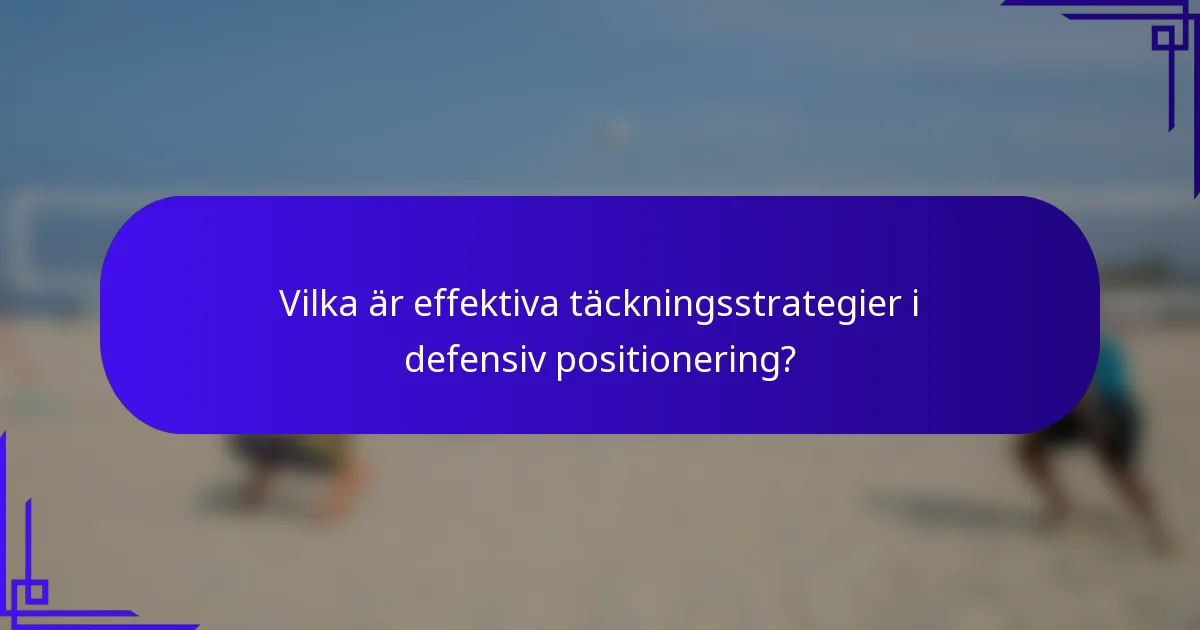 Vilka är effektiva täckningsstrategier i defensiv positionering?